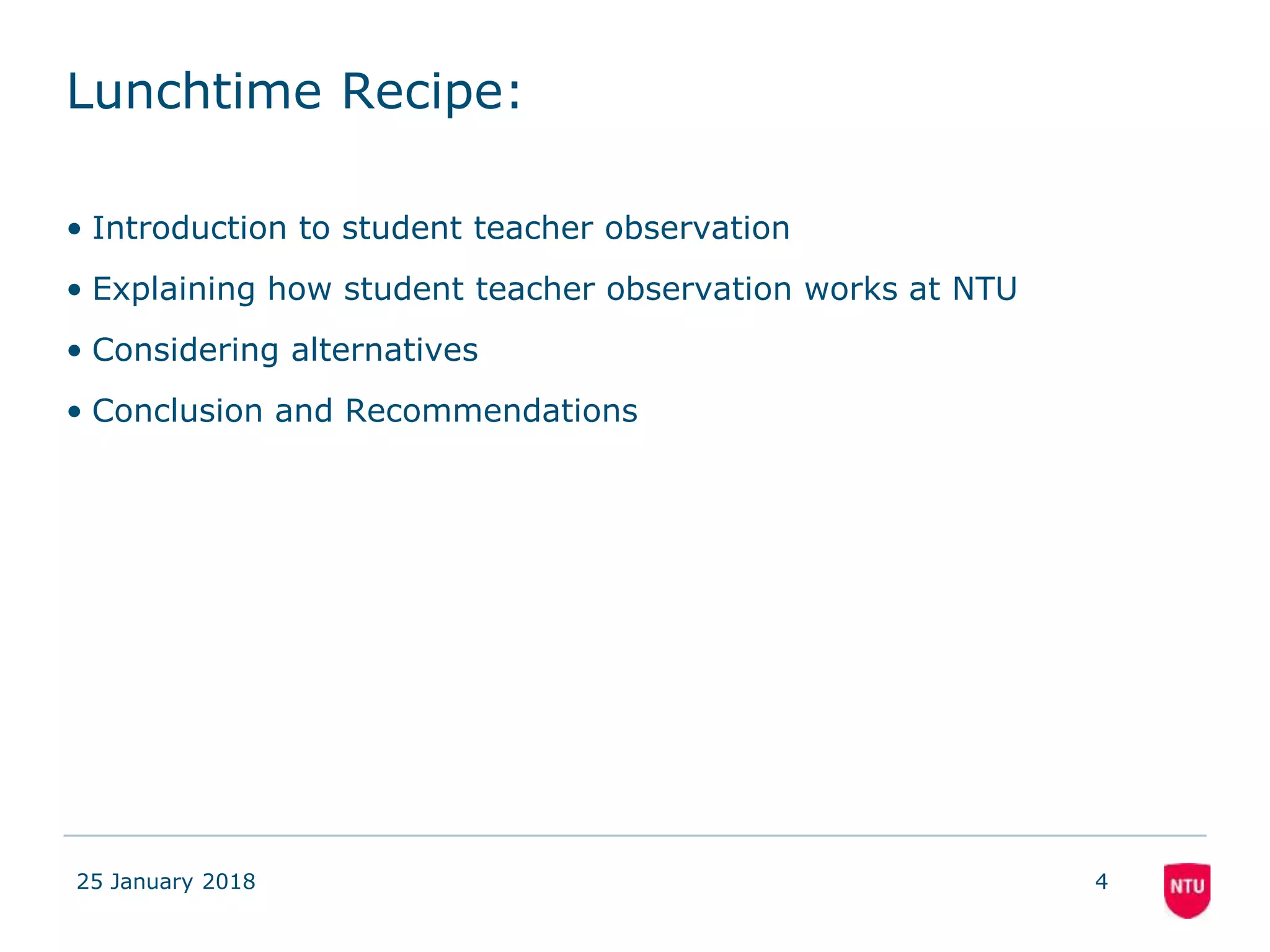 Lunchtime Recipe:

• Introduction to student teacher observation
• Explaining how student teacher observation works at NTU
• Considering alternatives
• Conclusion and Recommendations

25 January 2018

4

NTU